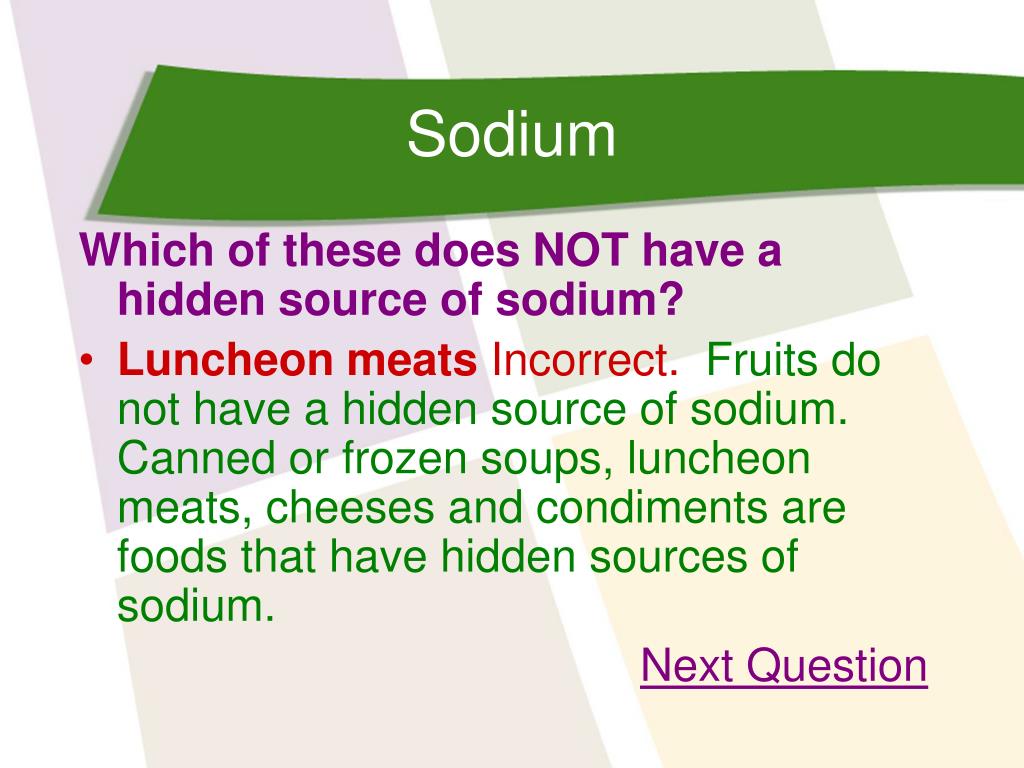 Sodium

Which of these does NOT have a hidden source of sodium?

• Luncheon meats Incorrect. Fruits do not have a hidden source of sodium. Canned or frozen soups, luncheon meats, cheeses and condiments are foods that have hidden sources of sodium.

Next Question